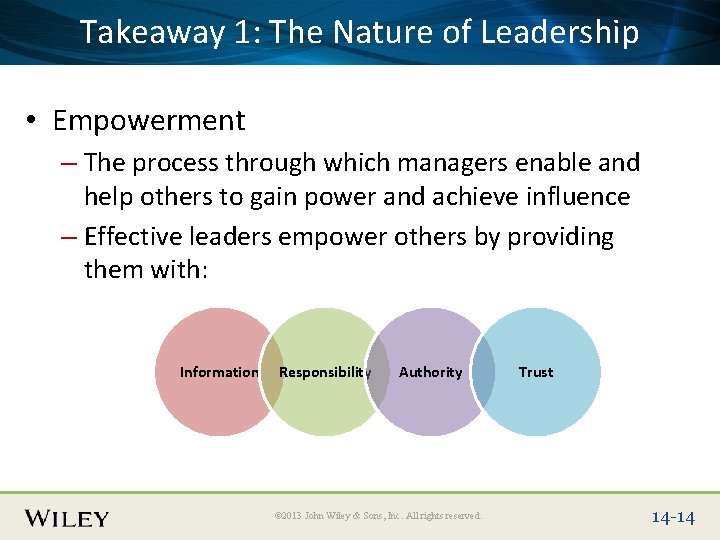 Takeaway 1: The Nature of Leadership

• Empowerment
– The process through which managers enable and help others to gain power and achieve influence
– Effective leaders empower others by providing them with:

Information
Responsibility
Authority
Trust

WILEY

©2013 John Wiley & Sons, Inc. All rights reserved.

14-14